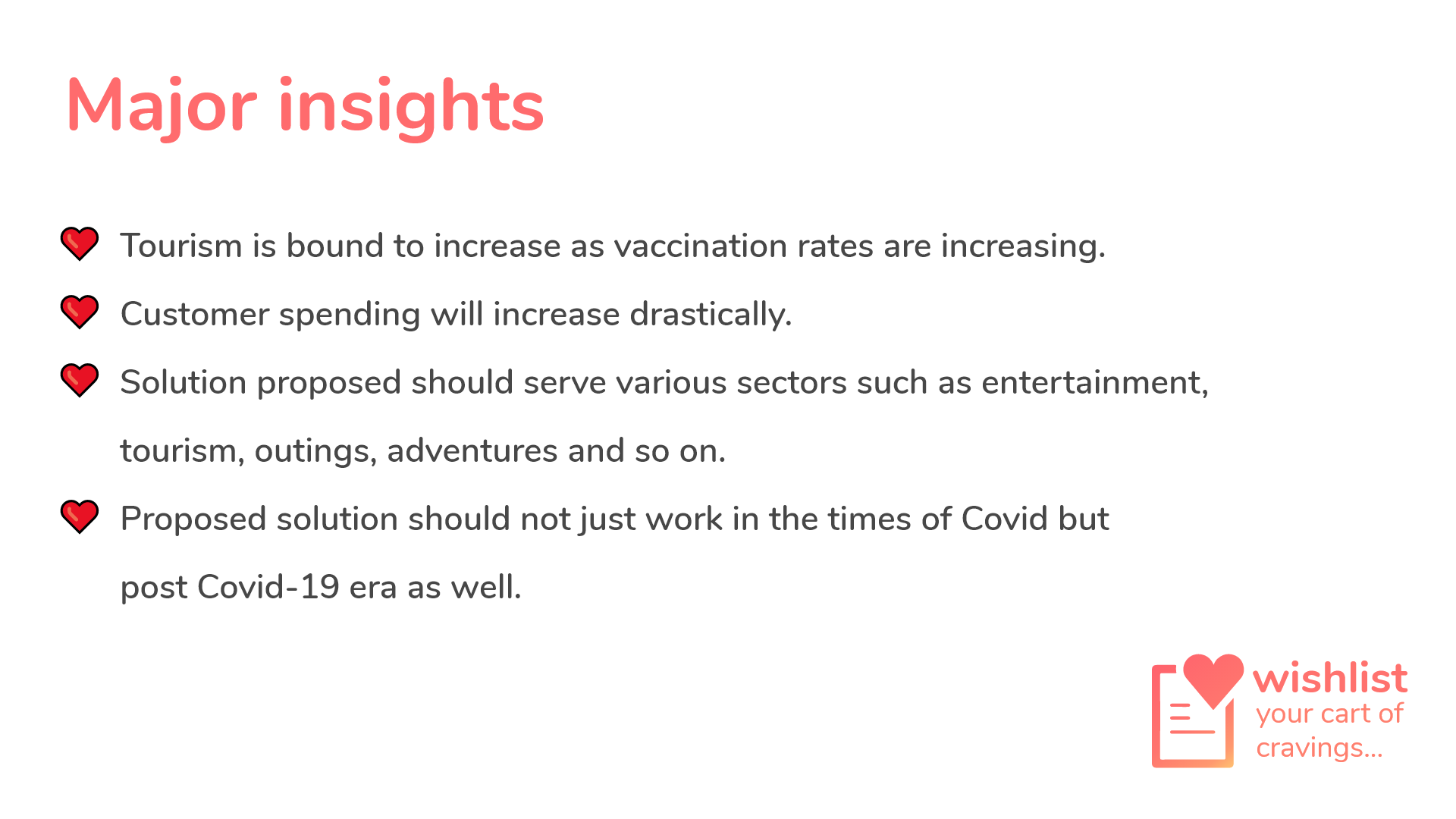 Major insights

Tourism is bound to increase as vaccination rates are increasing.

Customer spending will increase drastically.

Solution proposed should serve various sectors such as entertainment, tourism, outings, adventures and so on.

Proposed solution should not just work in the times of Covid but post Covid-19 era as well.

wishlist
your cart of cravings...